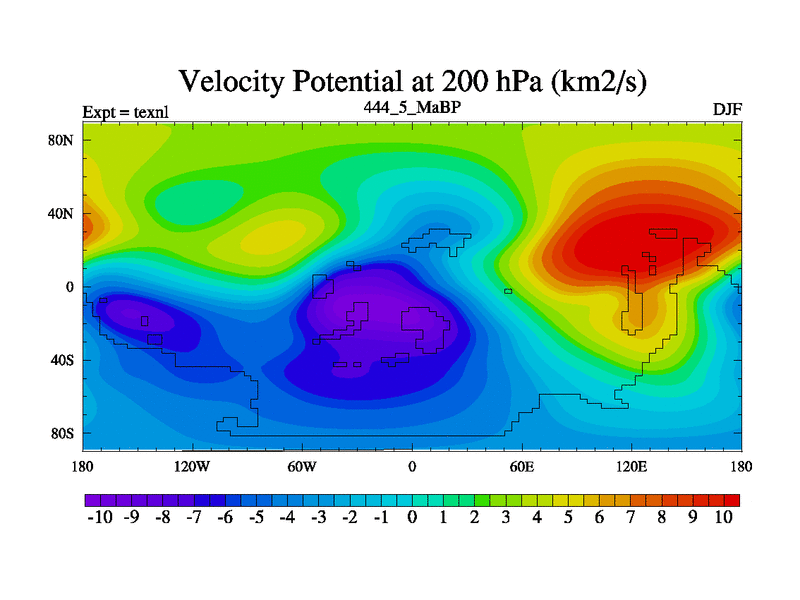 Velocity Potential at 200 hPa (km2/s)

Expt = texnl
444_5_MaBP
DJF

80N
40N
0
40S
80S

180
120W
60W
0
60E
120E
180

-10 -9 -8 -7 -6 -5 -4 -3 -2 -1 0 1 2 3 4 5 6 7 8 9 10